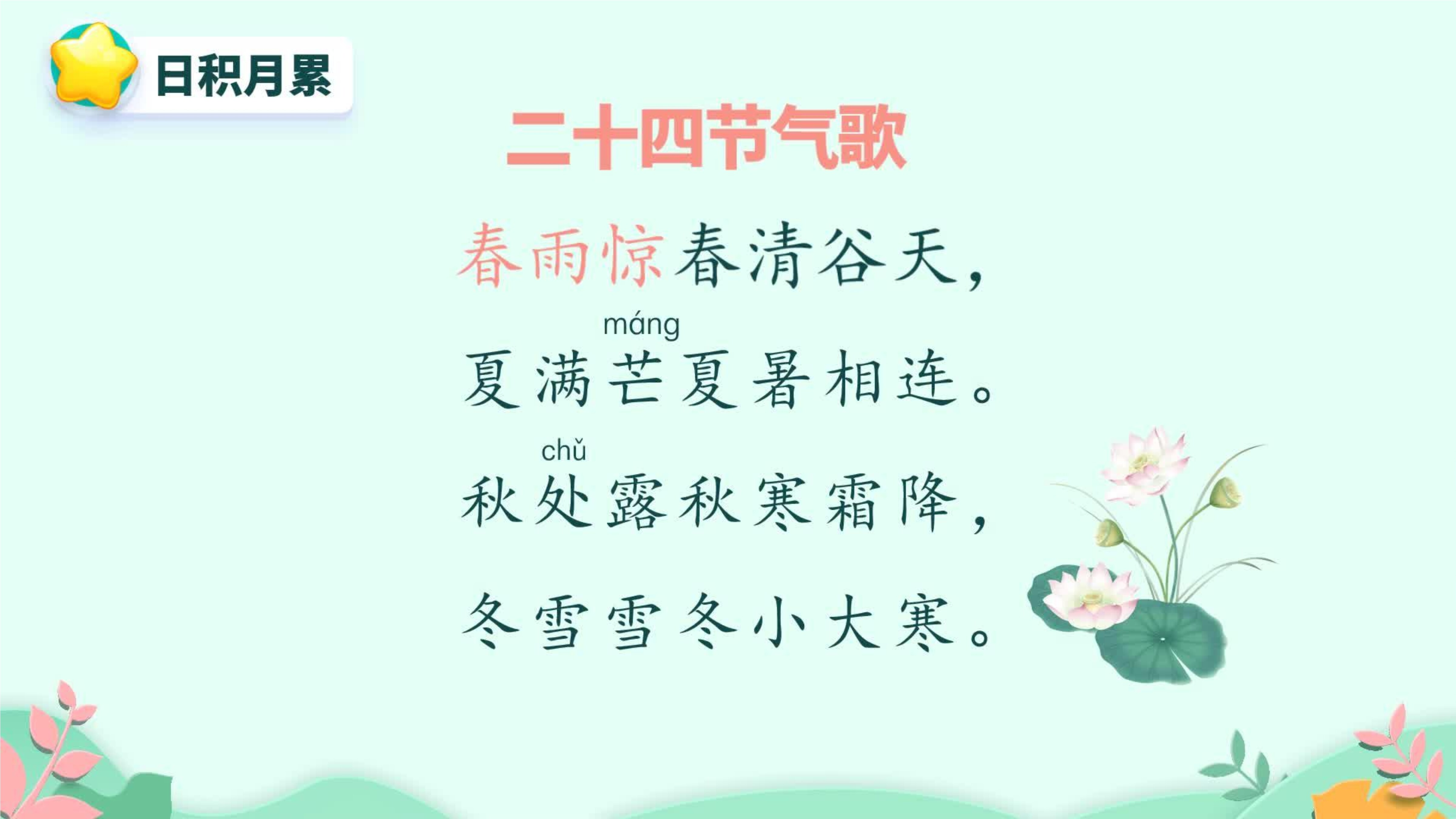 日积月累

二十四节气歌

春雨惊春清谷天，

máng
夏满芒夏暑相连。

chǔ
秋处露秋寒霜降，

冬雪雪冬小大寒。